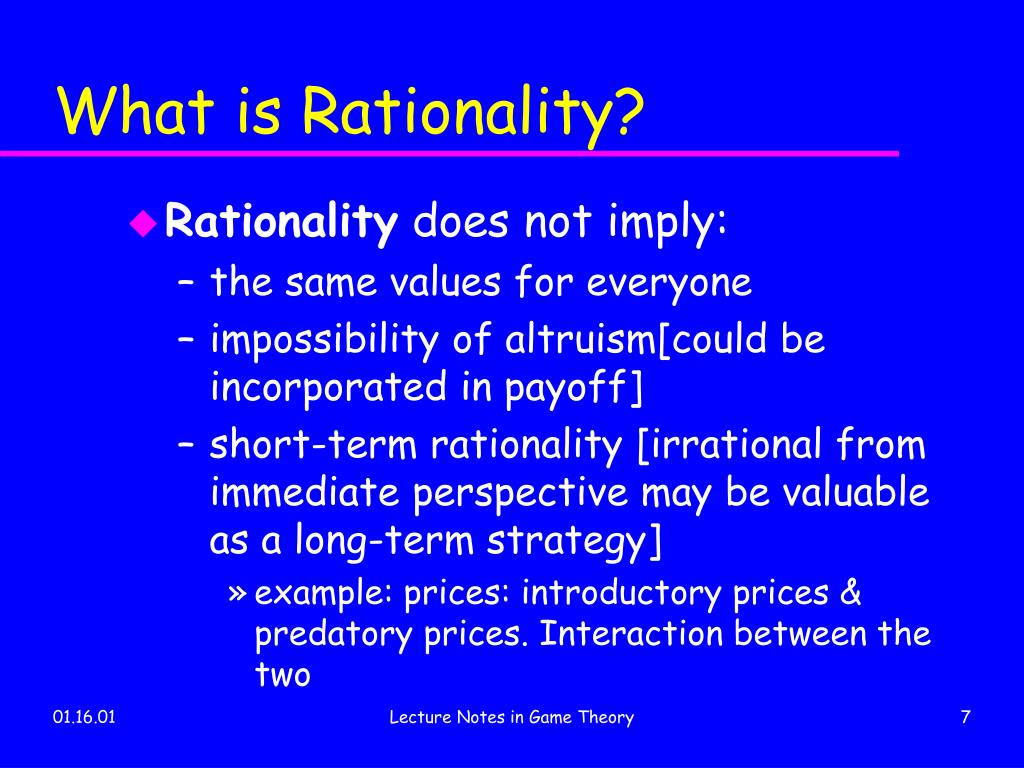 What is Rationality?

Rationality does not imply:

– the same values for everyone

– impossibility of altruism[could be incorporated in payoff]

– short-term rationality [irrational from immediate perspective may be valuable as a long-term strategy]

» example: prices: introductory prices & predatory prices. Interaction between the two

01.16.01

Lecture Notes in Game Theory

7